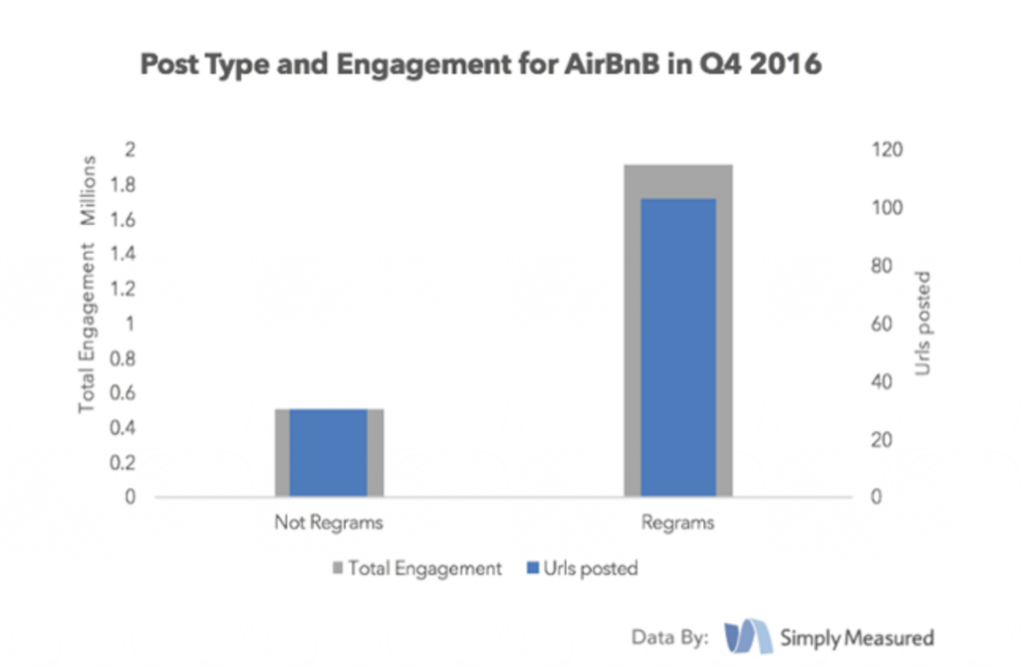 Post Type and Engagement for AirBnB in Q4 2016

Total Engagement Millions

2
1.8
1.6
1.4
1.2
1
0.8
0.6
0.4
0.2
0

120
100
80
60
40
20
0

Urls posted

Not Regrams

Regrams

Total Engagement Urls posted

Data By: Simply Measured